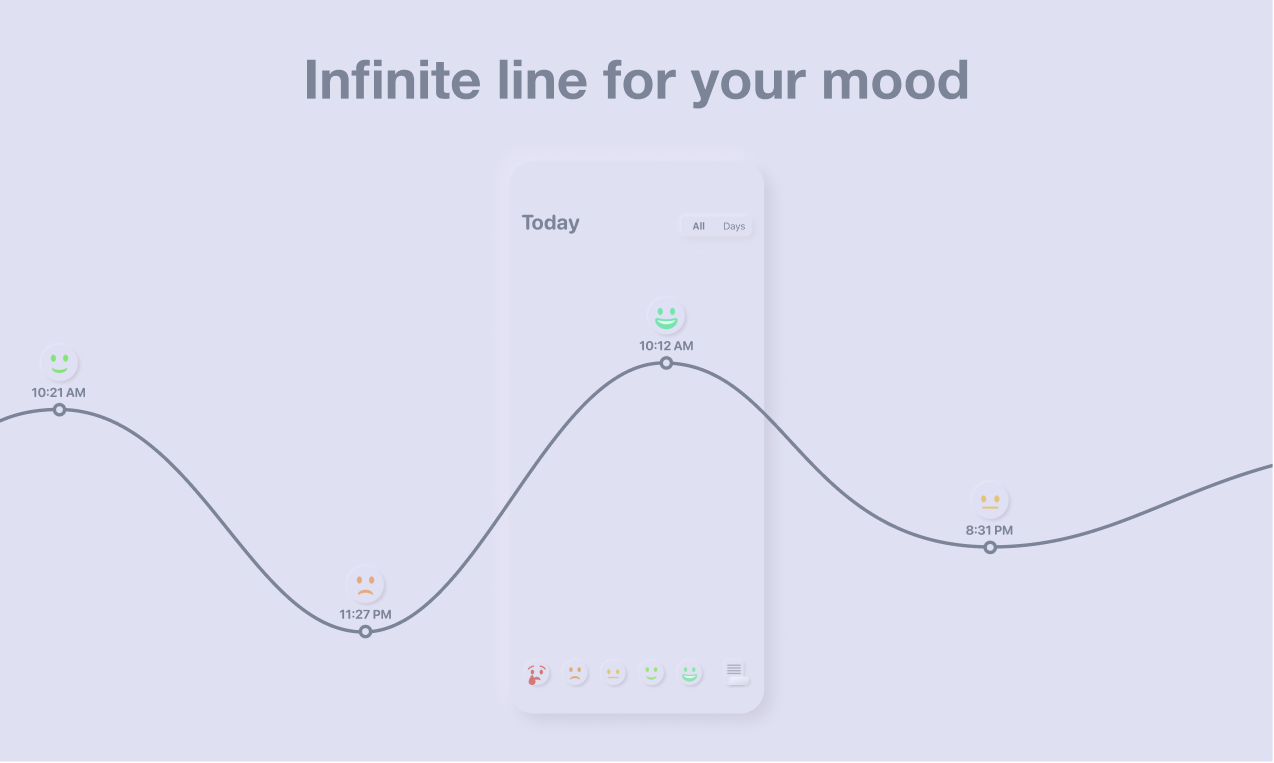 Infinite line for your mood

Today

All Days

10:21 AM

11:27 PM

10:12 AM

8:31 PM